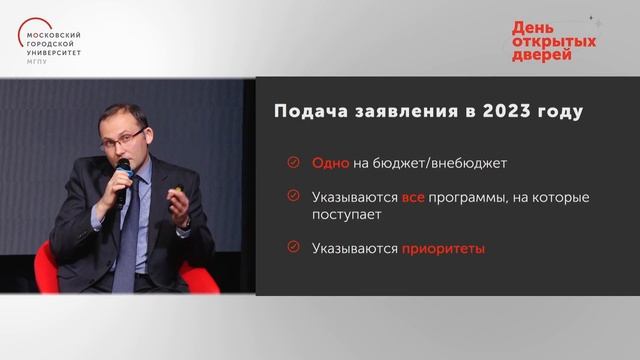 МОСКОВСКИЙ ГОРОДСКОЙ УНИВЕРСИТЕТ МГПУ

День открытых дверей

Подача заявления в 2023 году

Одно на бюджет/внебюджет

Указываются все программы, на которые поступает

Указываются приоритеты